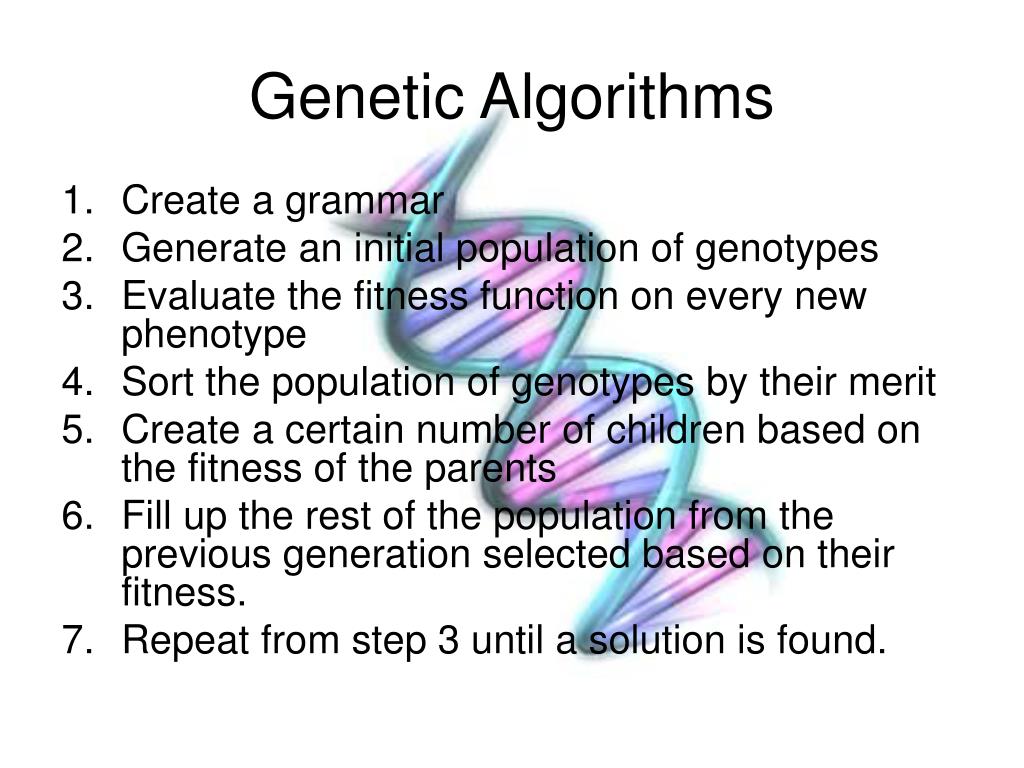 Genetic Algorithms

1. Create a grammar
2. Generate an initial population of genotypes
3. Evaluate the fitness function on every new phenotype
4. Sort the population of genotypes by their merit
5. Create a certain number of children based on the fitness of the parents
6. Fill up the rest of the population from the previous generation selected based on their fitness.
7. Repeat from step 3 until a solution is found.